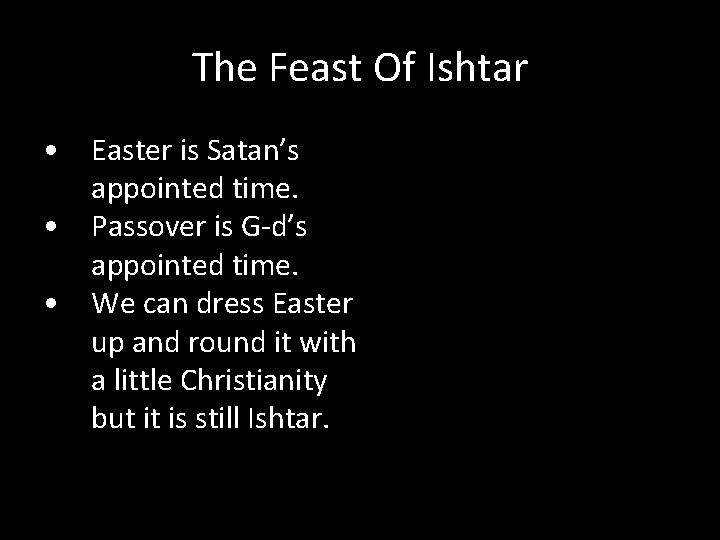 The Feast Of Ishtar

• Easter is Satan’s appointed time.
• Passover is G-d’s appointed time.
• We can dress Easter up and round it with a little Christianity but it is still Ishtar.